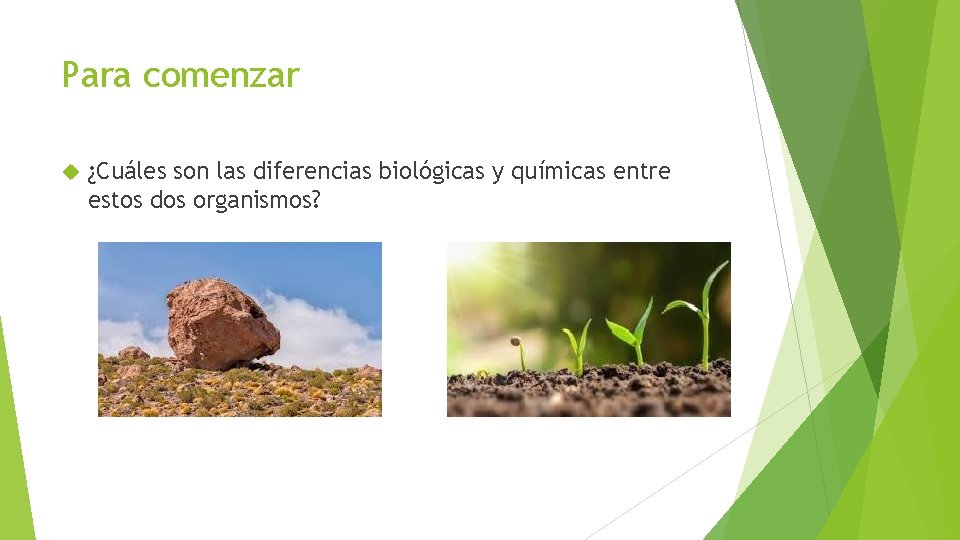 Para comenzar

¿Cuáles son las diferencias biológicas y químicas entre estos dos organismos?